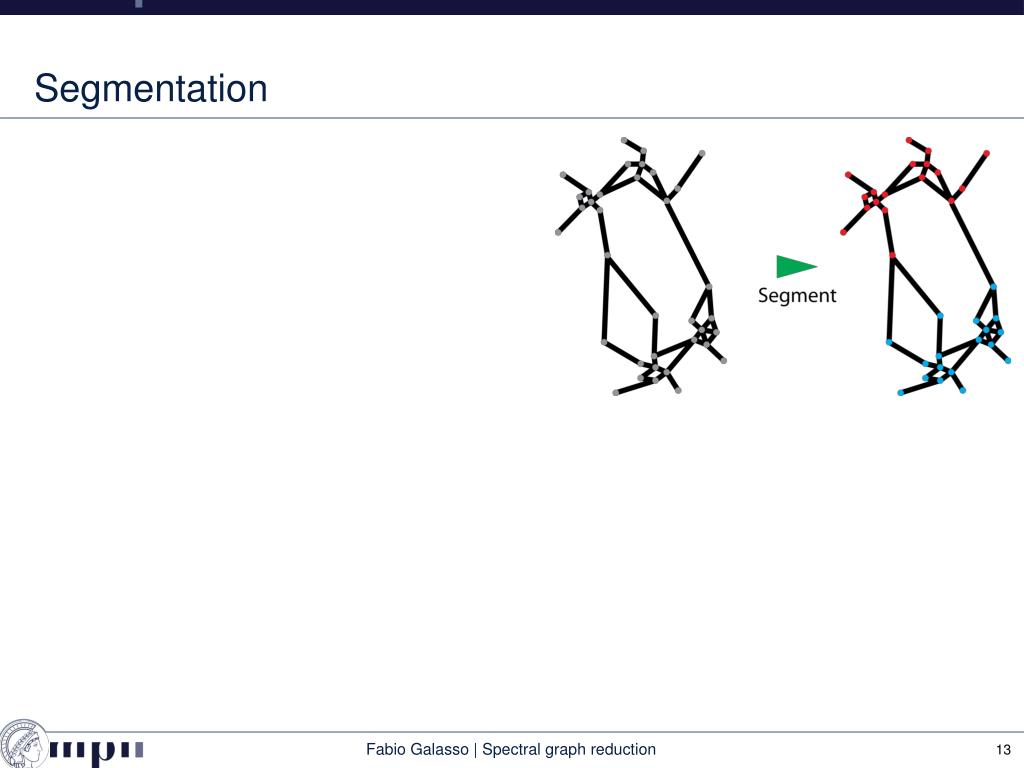 Segmentation

Segment

mpii

Fabio Galasso | Spectral graph reduction

13